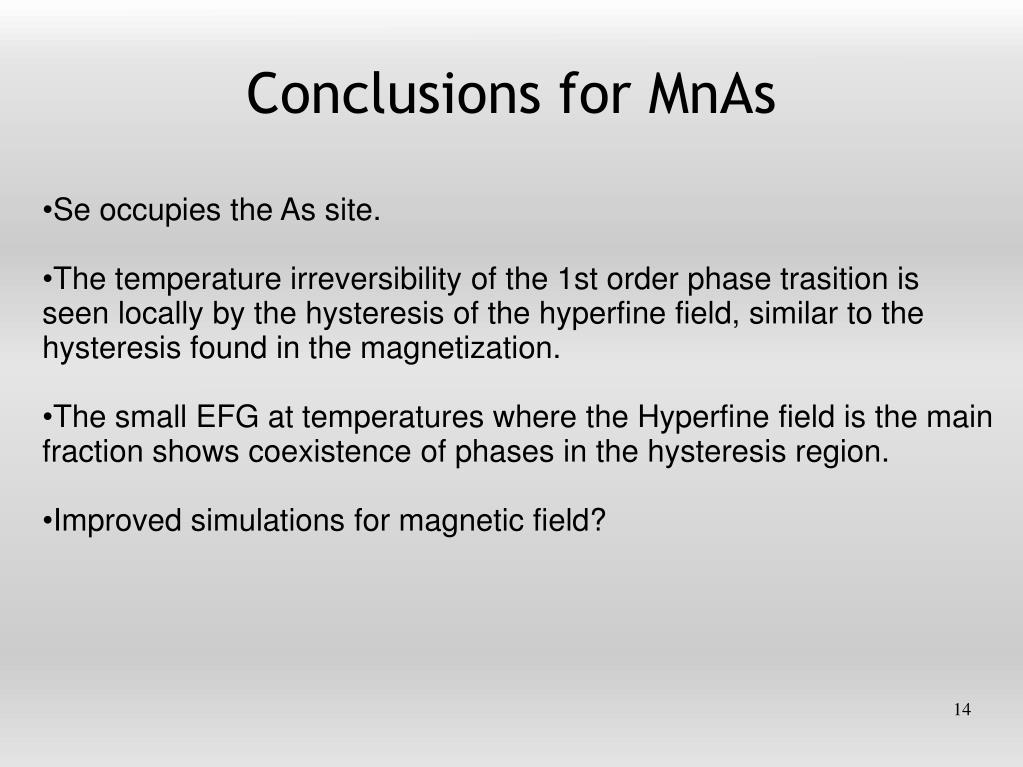 Conclusions for MnAs

•Se occupies the As site.

•The temperature irreversibility of the 1st order phase trasition is seen locally by the hysteresis of the hyperfine field, similar to the hysteresis found in the magnetization.

•The small EFG at temperatures where the Hyperfine field is the main fraction shows coexistence of phases in the hysteresis region.

•Improved simulations for magnetic field?

14